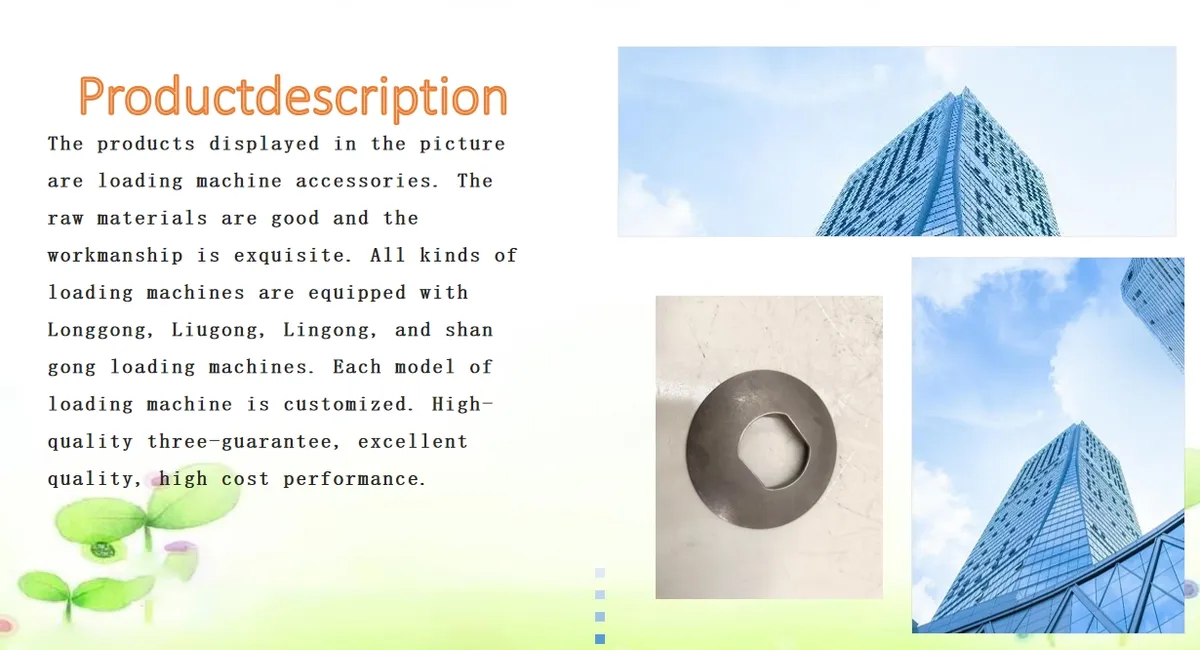 Productdescription

The products displayed in the picture are loading machine accessories. The raw materials are good and the workmanship is exquisite. All kinds of loading machines are equipped with Longgong, Liugong, Lingong, and shan gong loading machines. Each model of loading machine is customized. High-quality three-guarantee, excellent quality, high cost performance.